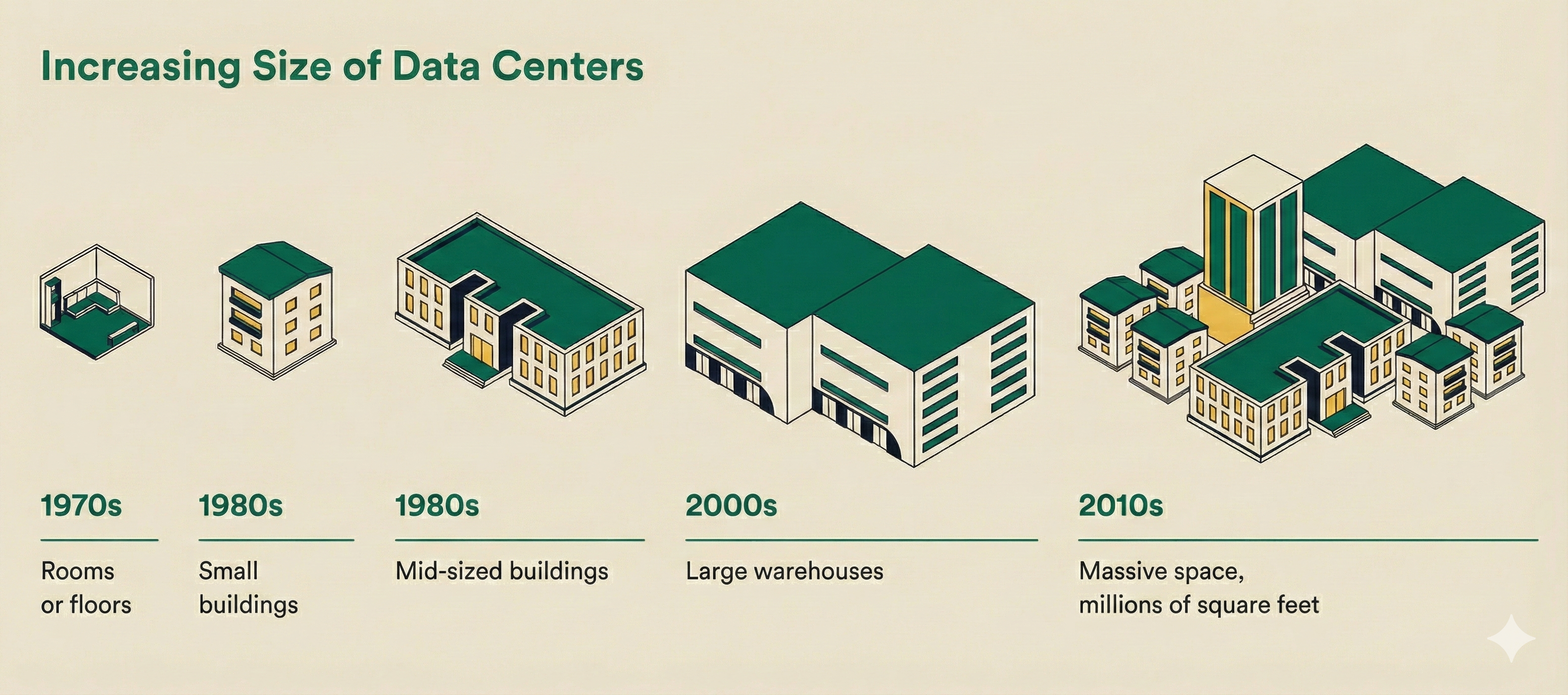 Increasing Size of Data Centers

1970s

Rooms or floors

1980s

Small buildings

1980s

Mid-sized buildings

2000s

Large warehouses

2010s

Massive space, millions of square feet